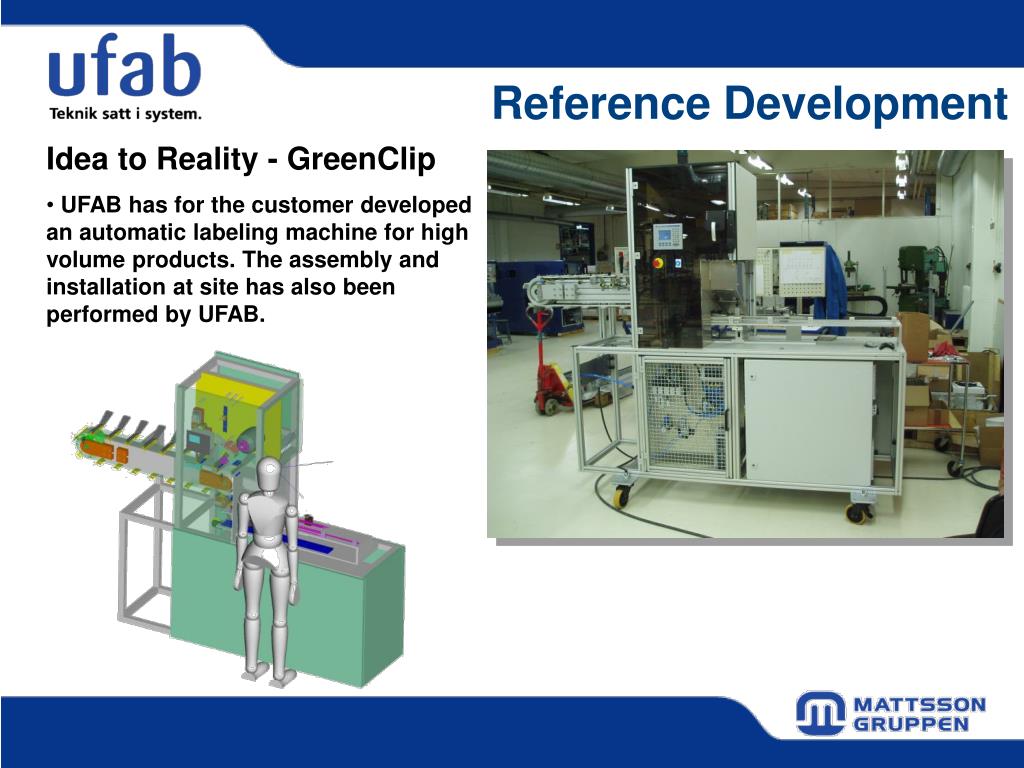 ufab
Teknik satt i system.

Reference Development

Idea to Reality - GreenClip

• UFAB has for the customer developed an automatic labeling machine for high volume products. The assembly and installation at site has also been performed by UFAB.

MATTSSON
GRUPPEN